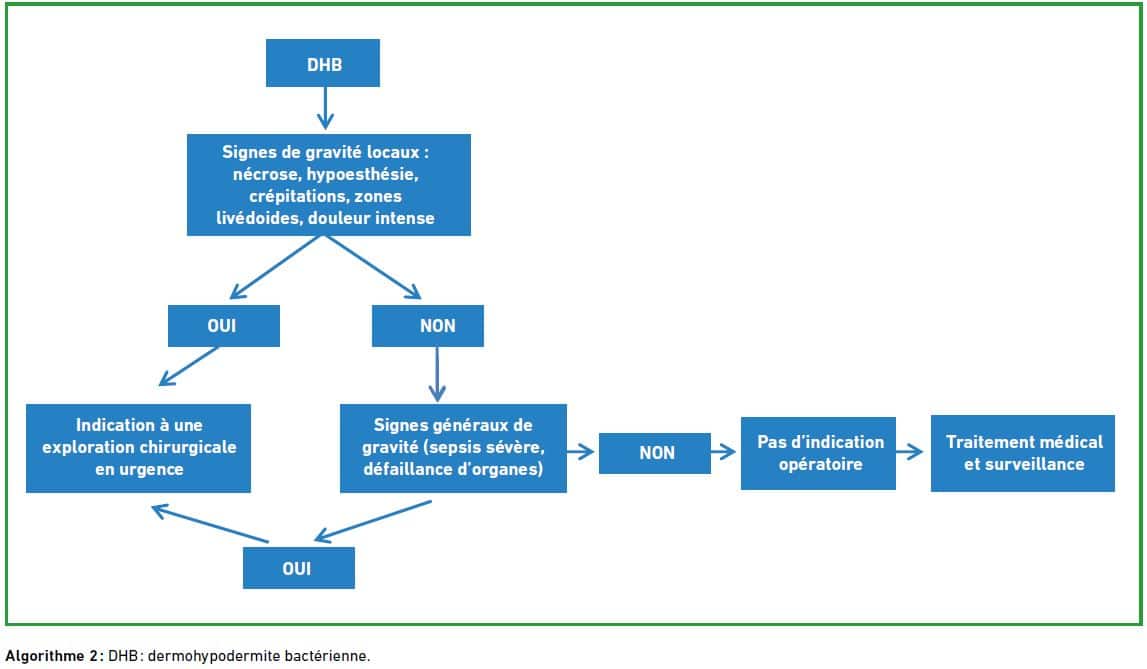 DHB

Signes de gravité locaux : nécrose, hypoesthésie, crépitations, zones livédoides, douleur intense

OUI

NON

Indication à une exploration chirurgicale en urgence

Signes généraux de gravité (sepsis sévère, défaillance d'organes)

NON

Pas d'indication opératoire

Traitement médical et surveillance

OUI

Algorithme 2 : DHB : dermohypodermite bactérienne.